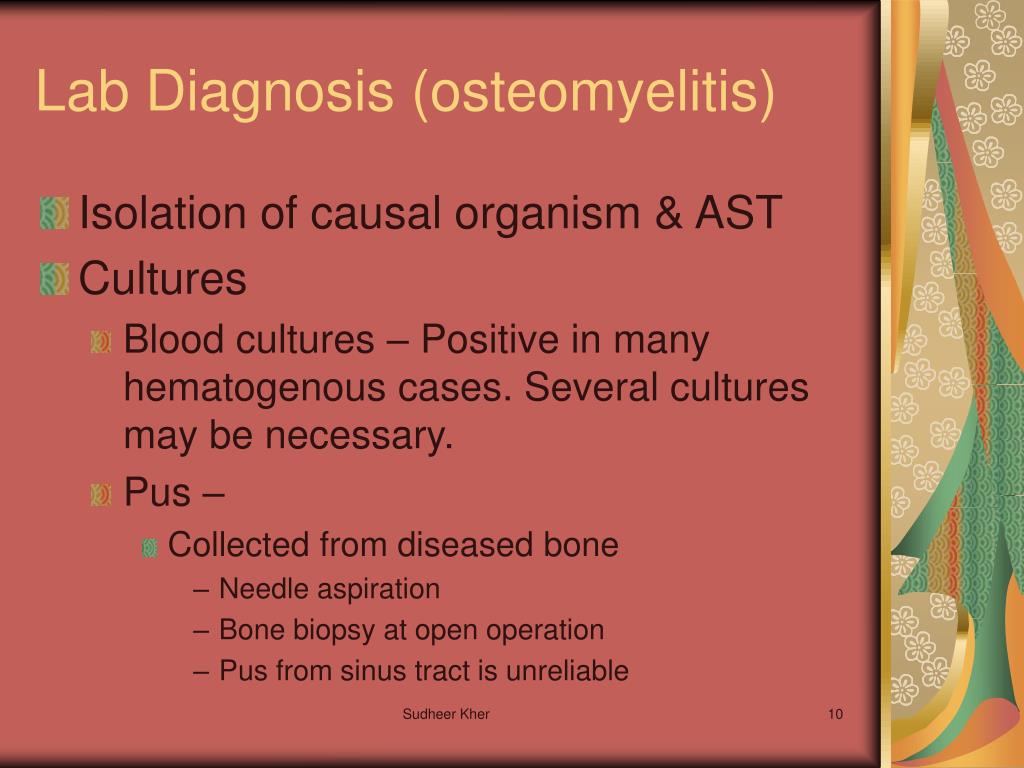 Lab Diagnosis (osteomyelitis)

Isolation of causal organism & AST

Cultures

Blood cultures – Positive in many hematogenous cases. Several cultures may be necessary.

Pus –

Collected from diseased bone

– Needle aspiration

– Bone biopsy at open operation

– Pus from sinus tract is unreliable

Sudheer Kher

10